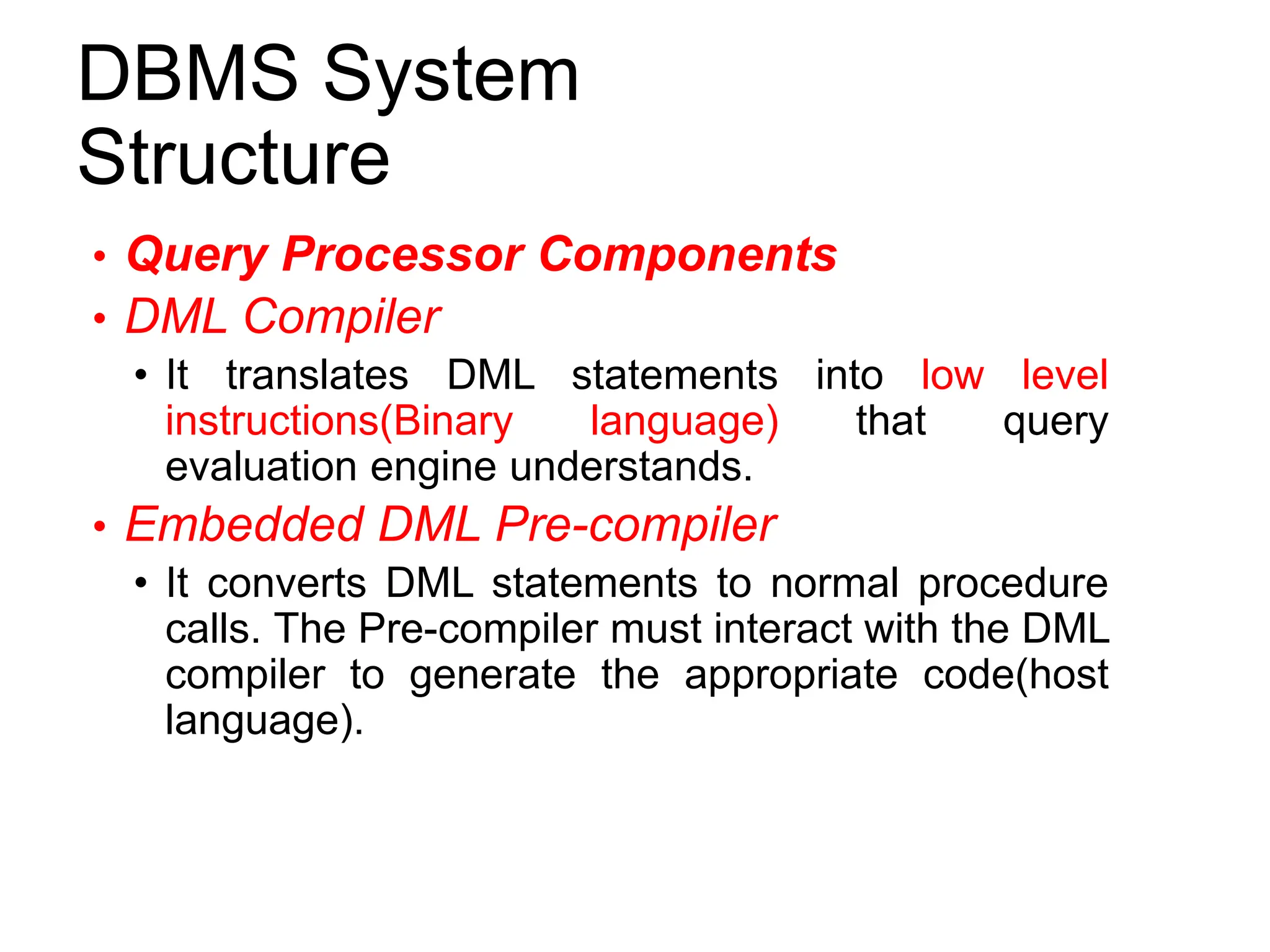 DBMS System Structure

• Query Processor Components
• DML Compiler
  • It translates DML statements into low level instructions(Binary language) that query evaluation engine understands.
• Embedded DML Pre-compiler
  • It converts DML statements to normal procedure calls. The Pre-compiler must interact with the DML compiler to generate the appropriate code(host language).